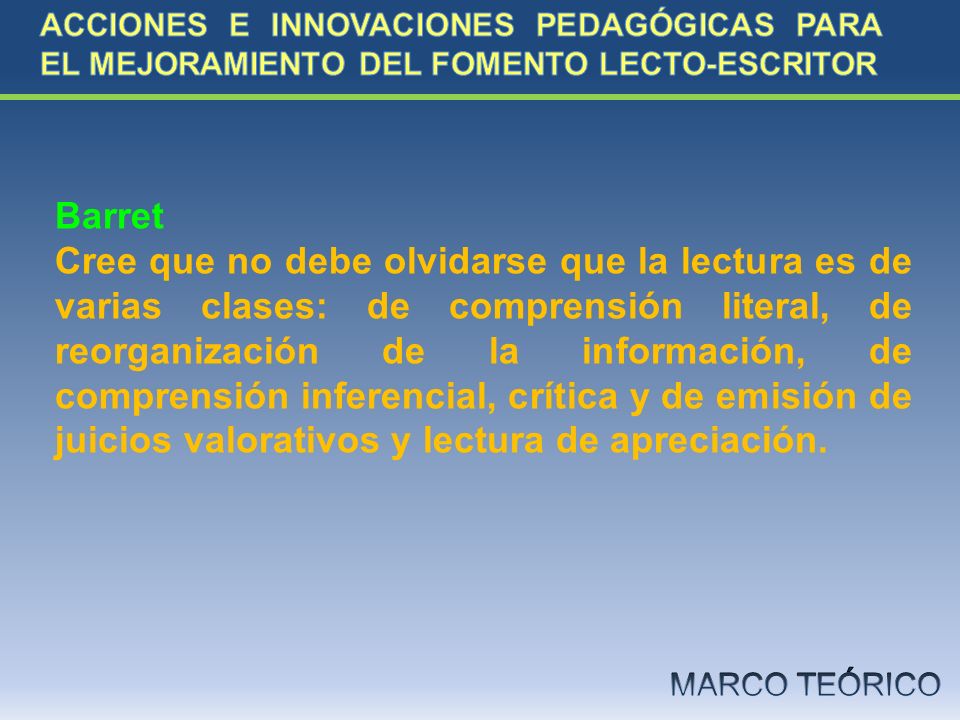 ACCIONES E INNOVACIONES PEDAGÓGICAS PARA EL MEJORAMIENTO DEL FOMENTO LECTO-ESCRITOR

Barret
Cree que no debe olvidarse que la lectura es de varias clases: de comprensión literal, de reorganización de la información, de comprensión inferencial, crítica y de emisión de juicios valorativos y lectura de apreciación.

MARCO TEÓRICO